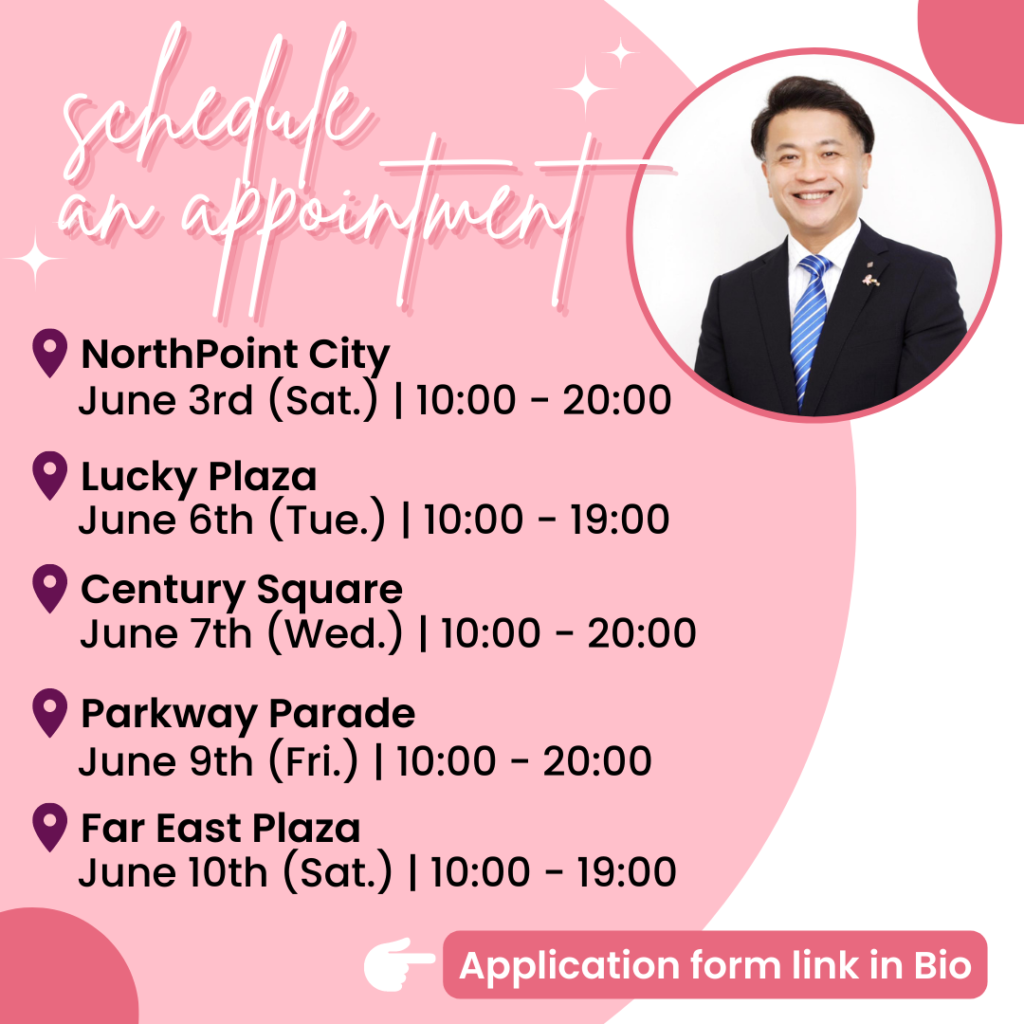 schedule an appointment

NorthPoint City
June 3rd (Sat.) | 10:00 - 20:00

Lucky Plaza
June 6th (Tue.) | 10:00 - 19:00

Century Square
June 7th (Wed.) | 10:00 - 20:00

Parkway Parade
June 9th (Fri.) | 10:00 - 20:00

Far East Plaza
June 10th (Sat.) | 10:00 - 19:00

Application form link in Bio